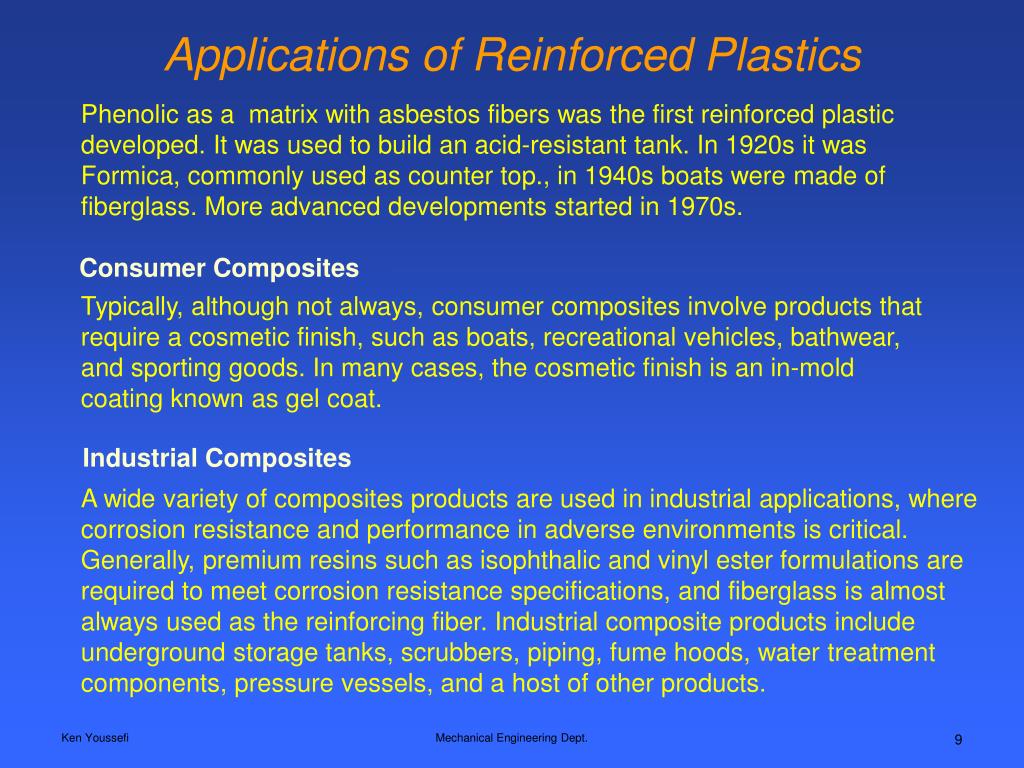 Applications of Reinforced Plastics

Phenolic as a matrix with asbestos fibers was the first reinforced plastic developed. It was used to build an acid-resistant tank. In 1920s it was Formica, commonly used as counter top., in 1940s boats were made of fiberglass. More advanced developments started in 1970s.

Consumer Composites

Typically, although not always, consumer composites involve products that require a cosmetic finish, such as boats, recreational vehicles, bathwear, and sporting goods. In many cases, the cosmetic finish is an in-mold coating known as gel coat.

Industrial Composites

A wide variety of composites products are used in industrial applications, where corrosion resistance and performance in adverse environments is critical. Generally, premium resins such as isophthalic and vinyl ester formulations are required to meet corrosion resistance specifications, and fiberglass is almost always used as the reinforcing fiber. Industrial composite products include underground storage tanks, scrubbers, piping, fume hoods, water treatment components, pressure vessels, and a host of other products.

Ken Youssefi

Mechanical Engineering Dept.

9